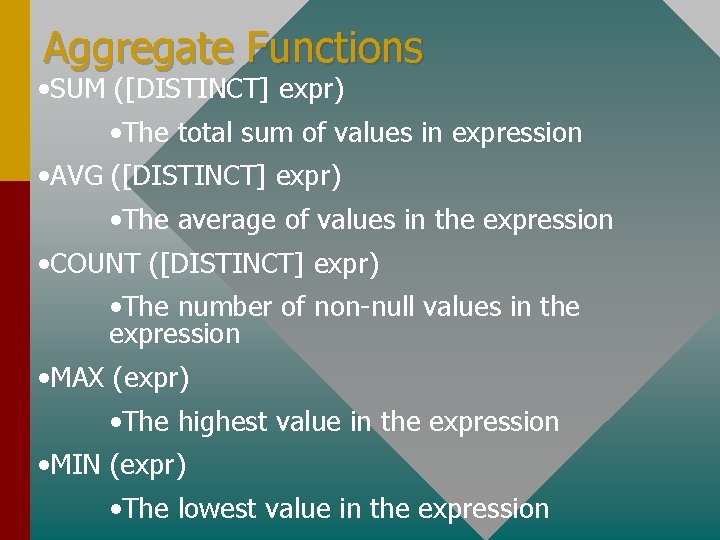 Aggregate Functions

•SUM ([DISTINCT] expr)

•The total sum of values in expression

•AVG ([DISTINCT] expr)

•The average of values in the expression

•COUNT ([DISTINCT] expr)

•The number of non-null values in the expression

•MAX (expr)

•The highest value in the expression

•MIN (expr)

•The lowest value in the expression